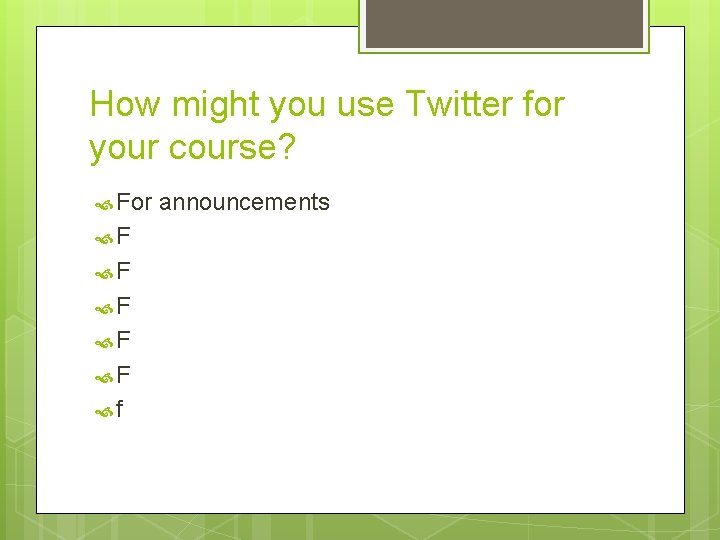 How might you use Twitter for your course?

For announcements
F
F
F
F
F
f